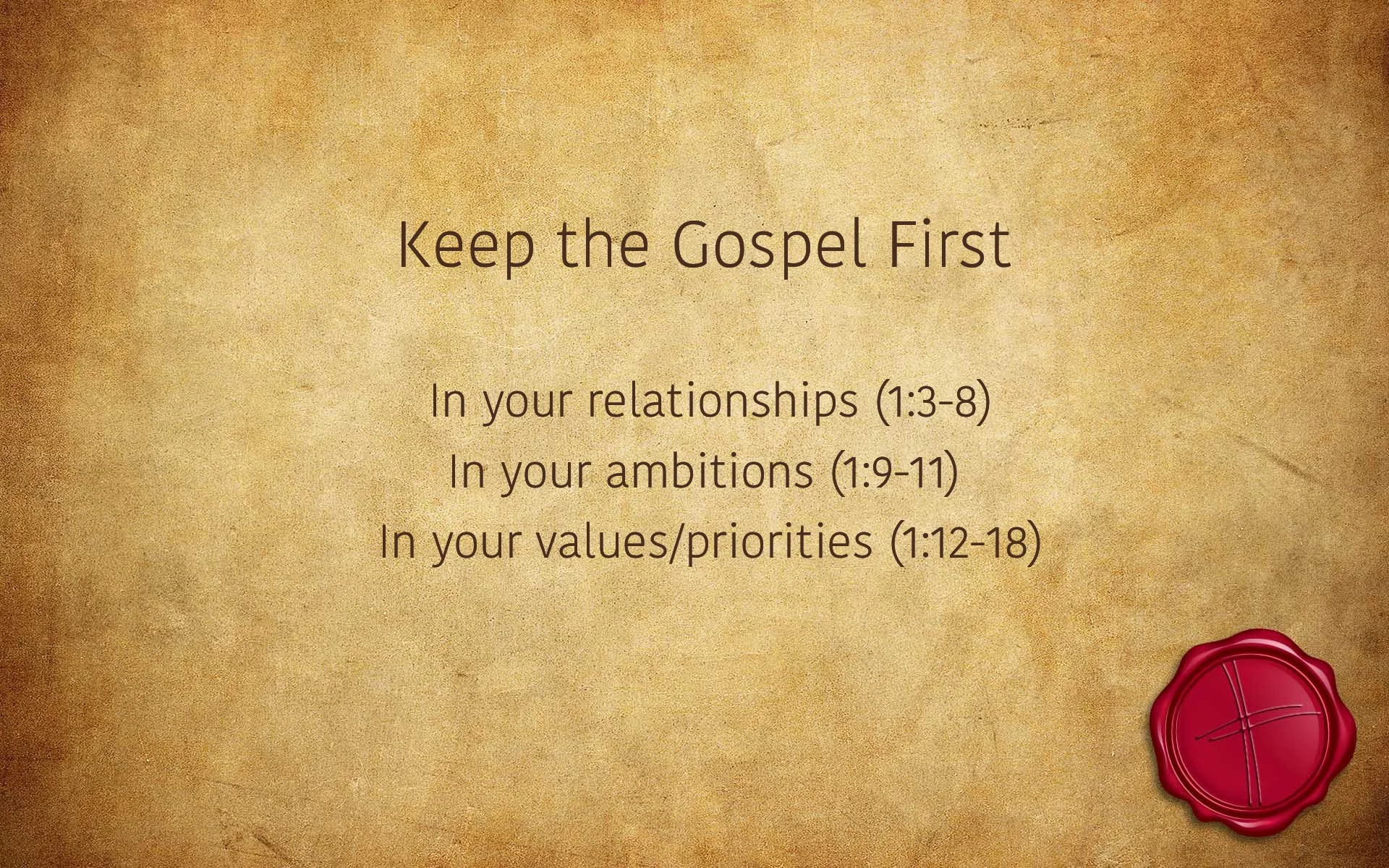 Keep the Gospel First

In your relationships (1:3-8)
In your ambitions (1:9-11)
In your values/priorities (1:12-18)